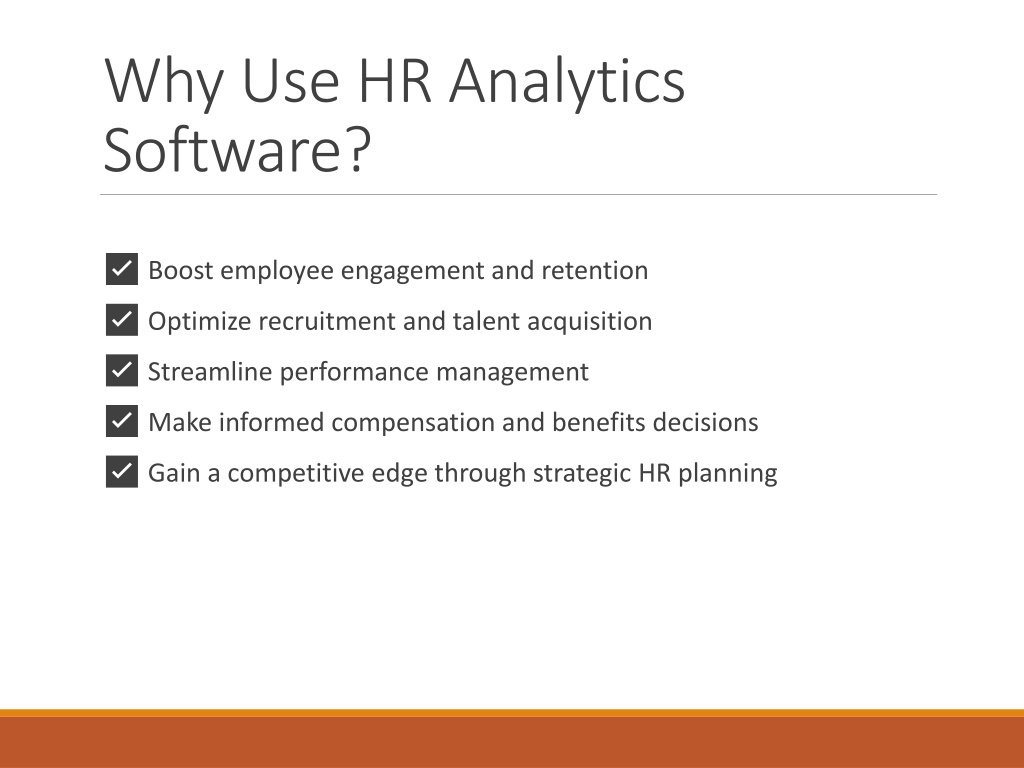 Why Use HR Analytics Software?

Boost employee engagement and retention
Optimize recruitment and talent acquisition
Streamline performance management
Make informed compensation and benefits decisions
Gain a competitive edge through strategic HR planning